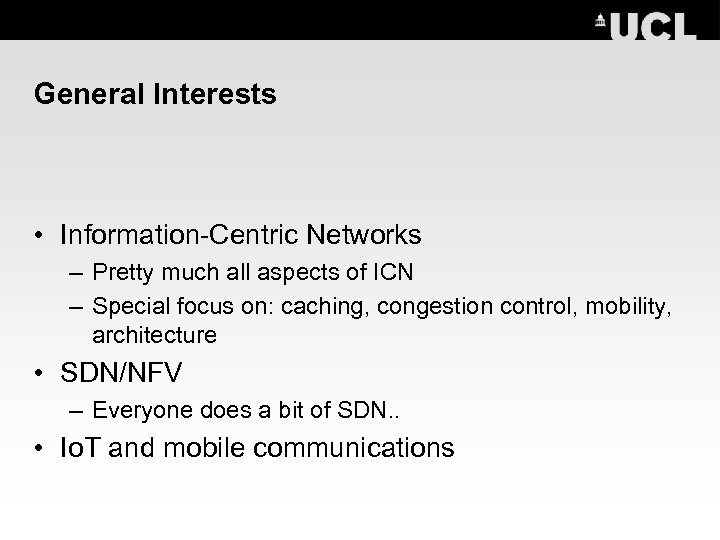 UCL

General Interests

• Information-Centric Networks
– Pretty much all aspects of ICN
– Special focus on: caching, congestion control, mobility, architecture
• SDN/NFV
– Everyone does a bit of SDN..
• IoT and mobile communications